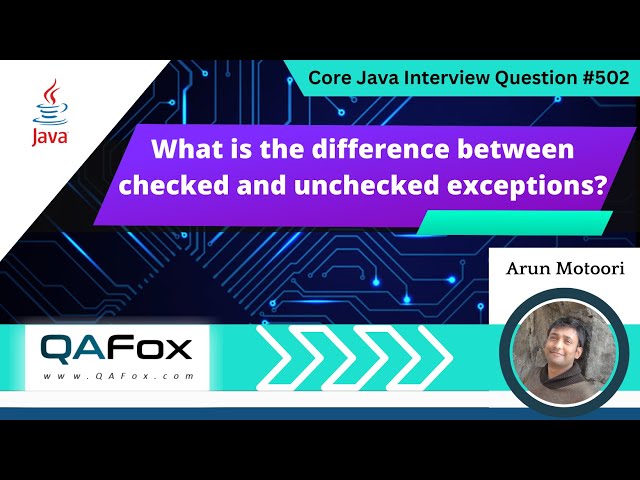 Core Java Interview Question #502

Java

What is the difference between checked and unchecked exceptions?

Arun Motoori

QAFox
www.QAFox.com